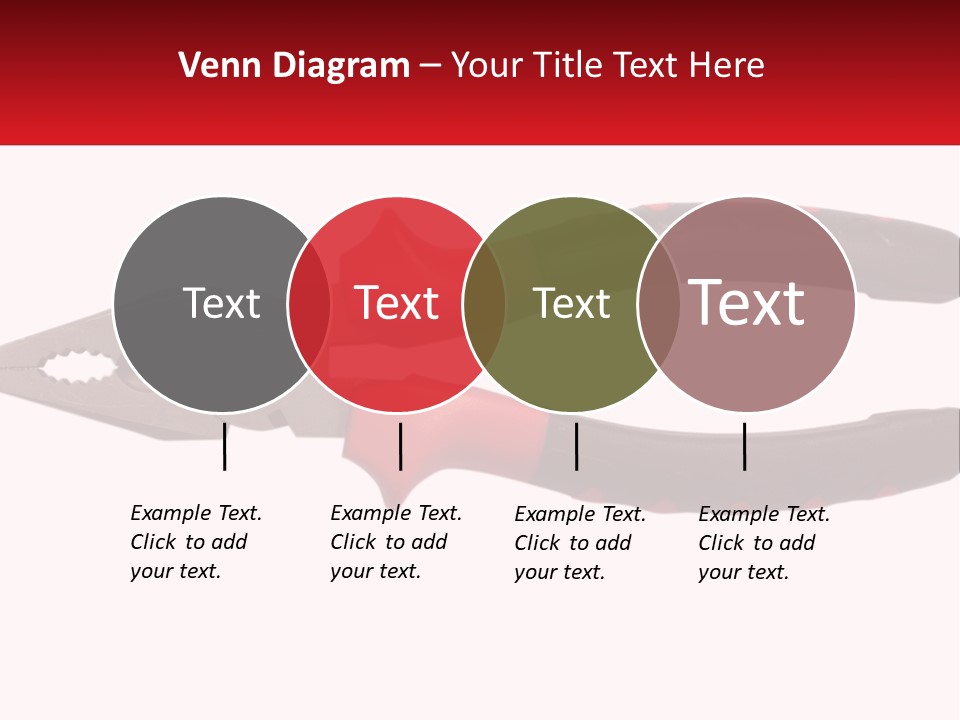 Venn Diagram – Your Title Text Here

Text

Text

Text

Text

Example Text. Click to add your text.

Example Text. Click to add your text.

Example Text. Click to add your text.

Example Text. Click to add your text.